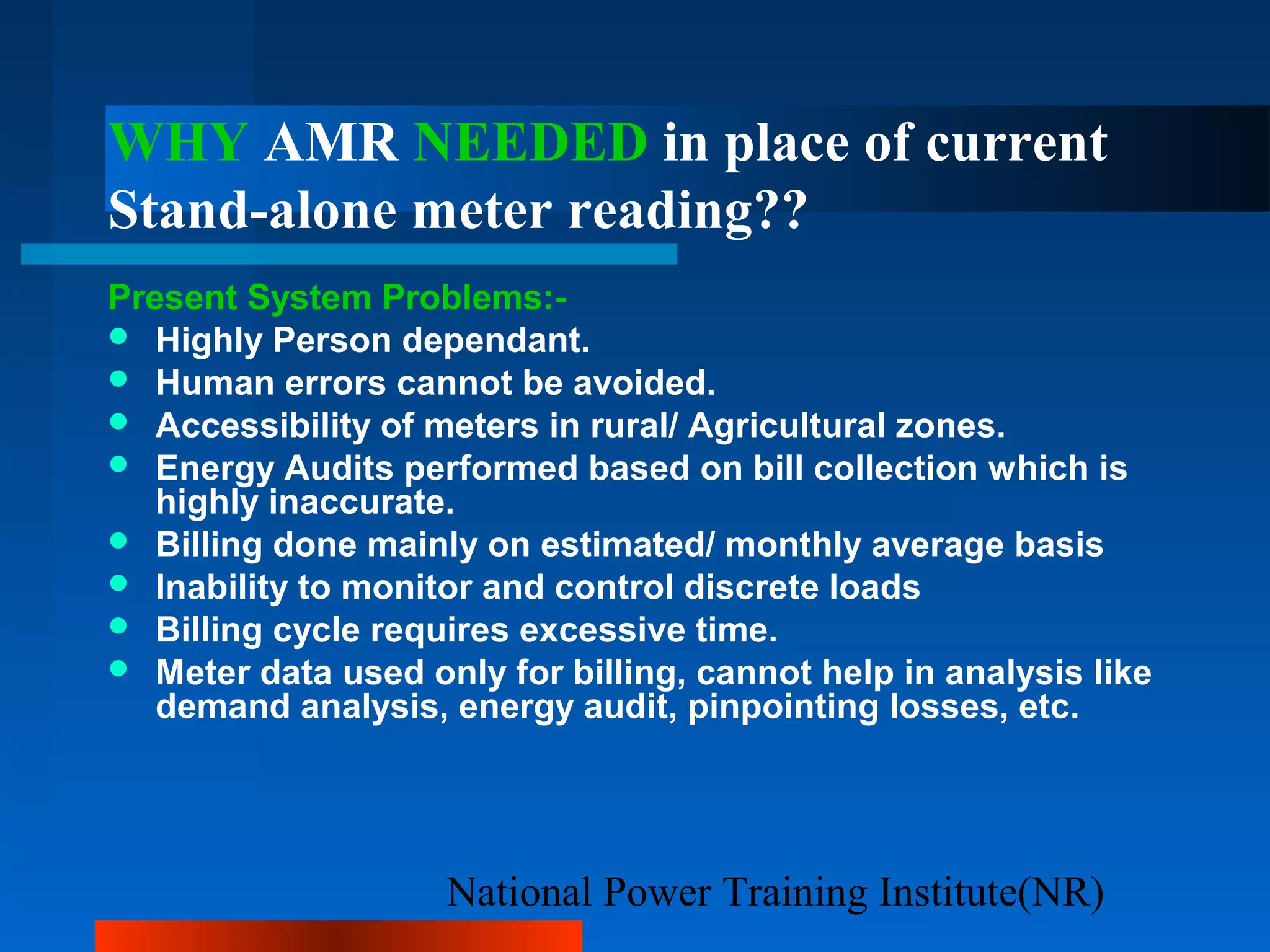 WHY AMR NEEDED in place of current Stand-alone meter reading??

Present System Problems:-

- Highly Person dependant.
- Human errors cannot be avoided.
- Accessibility of meters in rural/ Agricultural zones.
- Energy Audits performed based on bill collection which is highly inaccurate.
- Billing done mainly on estimated/ monthly average basis
- Inability to monitor and control discrete loads
- Billing cycle requires excessive time.
- Meter data used only for billing, cannot help in analysis like demand analysis, energy audit, pinpointing losses, etc.

National Power Training Institute(NR)